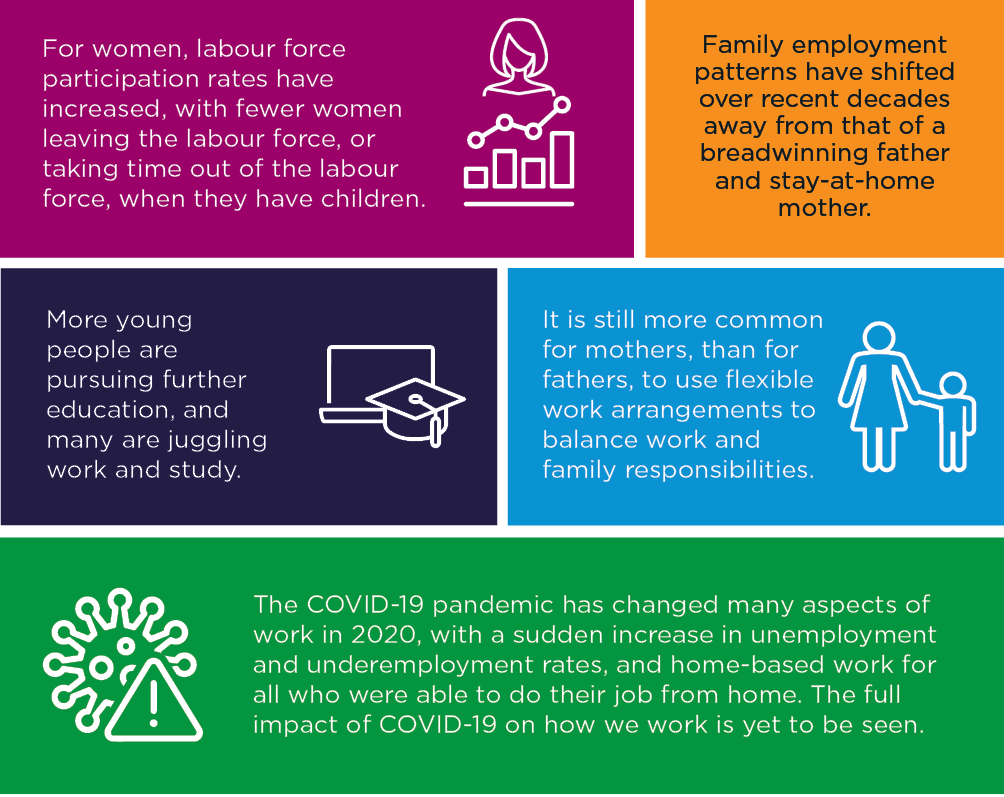 For women, labour force participation rates have increased, with fewer women leaving the labour force, or taking time out of the labour force, when they have children.

Family employment patterns have shifted over recent decades away from that of a breadwinning father and stay-at-home mother.

More young people are pursuing further education, and many are juggling work and study.

It is still more common for mothers, than for fathers, to use flexible work arrangements to balance work and family responsibilities.

The COVID-19 pandemic has changed many aspects of work in 2020, with a sudden increase in unemployment and underemployment rates, and home-based work for all who were able to do their job from home. The full impact of COVID-19 on how we work is yet to be seen.